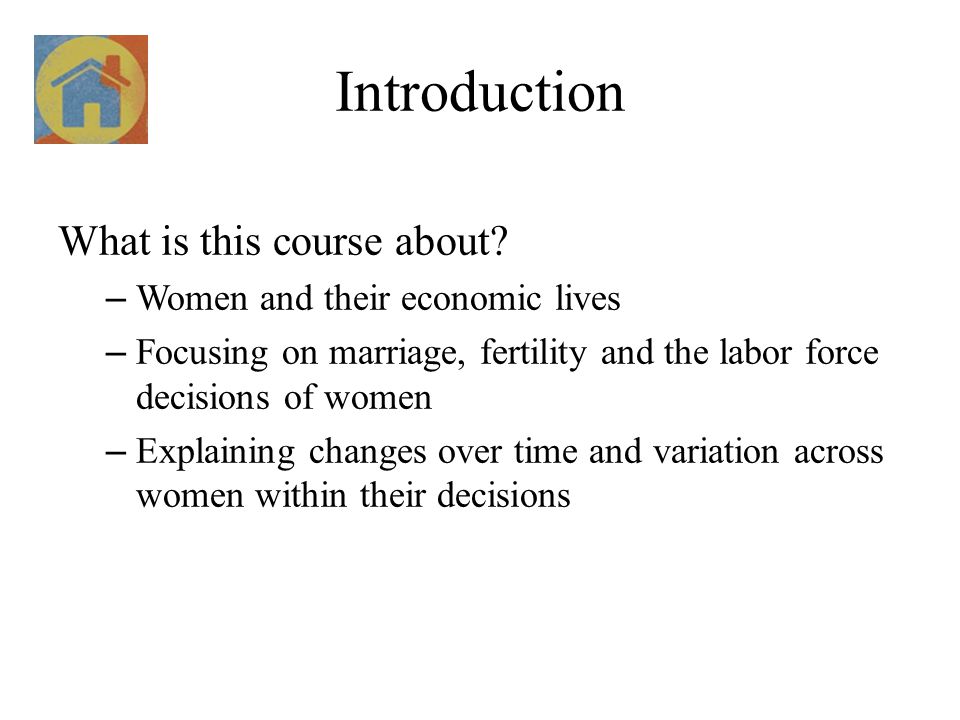 Introduction

What is this course about?

– Women and their economic lives

– Focusing on marriage, fertility and the labor force decisions of women

– Explaining changes over time and variation across women within their decisions